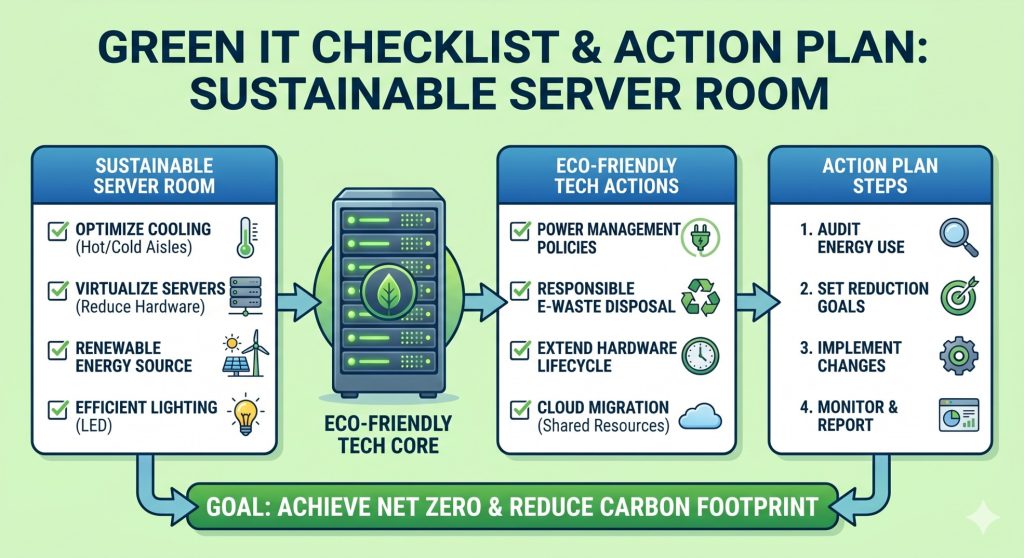 GREEN IT CHECKLIST & ACTION PLAN: SUSTAINABLE SERVER ROOM

SUSTAINABLE SERVER ROOM

OPTIMIZE COOLING (Hot/Cold Aisles)

VIRTUALIZE SERVERS (Reduce Hardware)

RENEWABLE ENERGY SOURCE

EFFICIENT LIGHTING (LED)

ECO-FRIENDLY TECH CORE

ECO-FRIENDLY TECH ACTIONS

POWER MANAGEMENT POLICIES

RESPONSIBLE E-WASTE DISPOSAL

EXTEND HARDWARE LIFECYCLE

CLOUD MIGRATION (Shared Resources)

ACTION PLAN STEPS

1. AUDIT ENERGY USE

2. SET REDUCTION GOALS

3. IMPLEMENT CHANGES

4. MONITOR & REPORT

GOAL: ACHIEVE NET ZERO & REDUCE CARBON FOOTPRINT